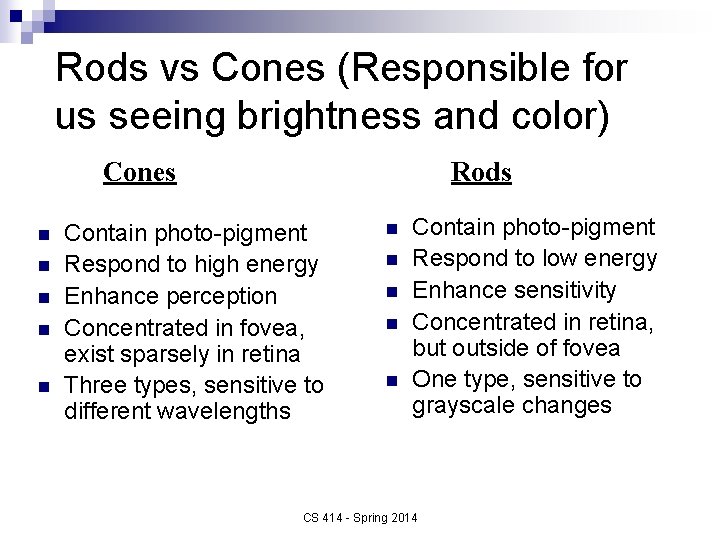 Rods vs Cones (Responsible for us seeing brightness and color)

Cones

- Contain photo-pigment
- Respond to high energy
- Enhance perception
- Concentrated in fovea, exist sparsely in retina
- Three types, sensitive to different wavelengths

Rods

- Contain photo-pigment
- Respond to low energy
- Enhance sensitivity
- Concentrated in retina, but outside of fovea
- One type, sensitive to grayscale changes

CS 414 - Spring 2014